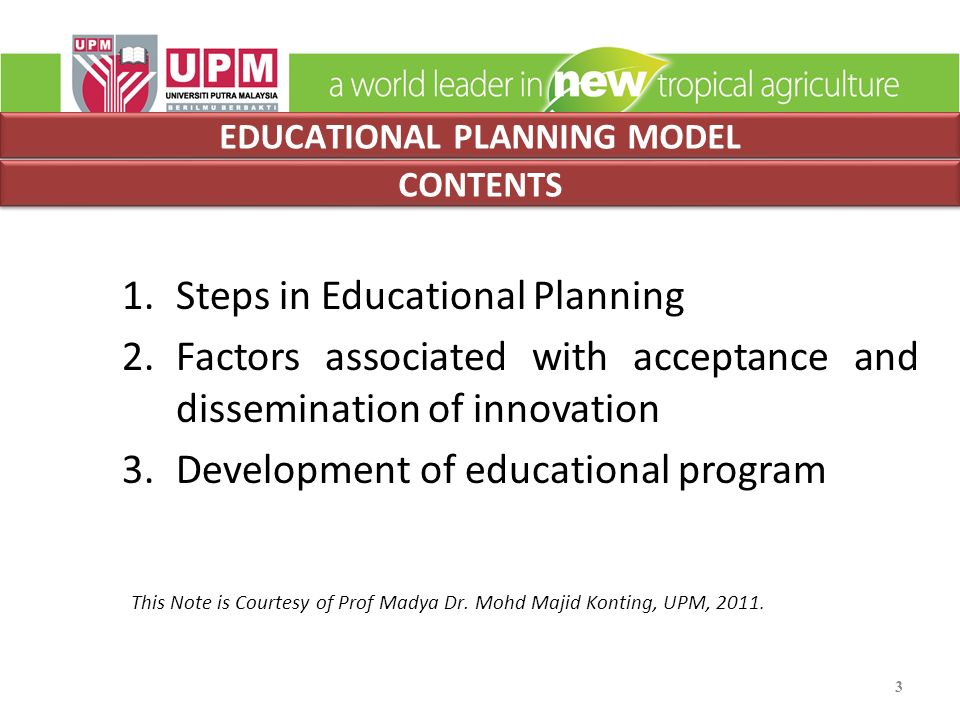 UPM

UPM
UNIVERSITI PUTRA MALAYSIA
BERILMU BERBAKTI

a world leader in new tropical agriculture

EDUCATIONAL PLANNING MODEL

CONTENTS

1. Steps in Educational Planning
2. Factors associated with acceptance and dissemination of innovation
3. Development of educational program

This Note is Courtesy of Prof Madya Dr. Mohd Majid Konting, UPM, 2011.

3